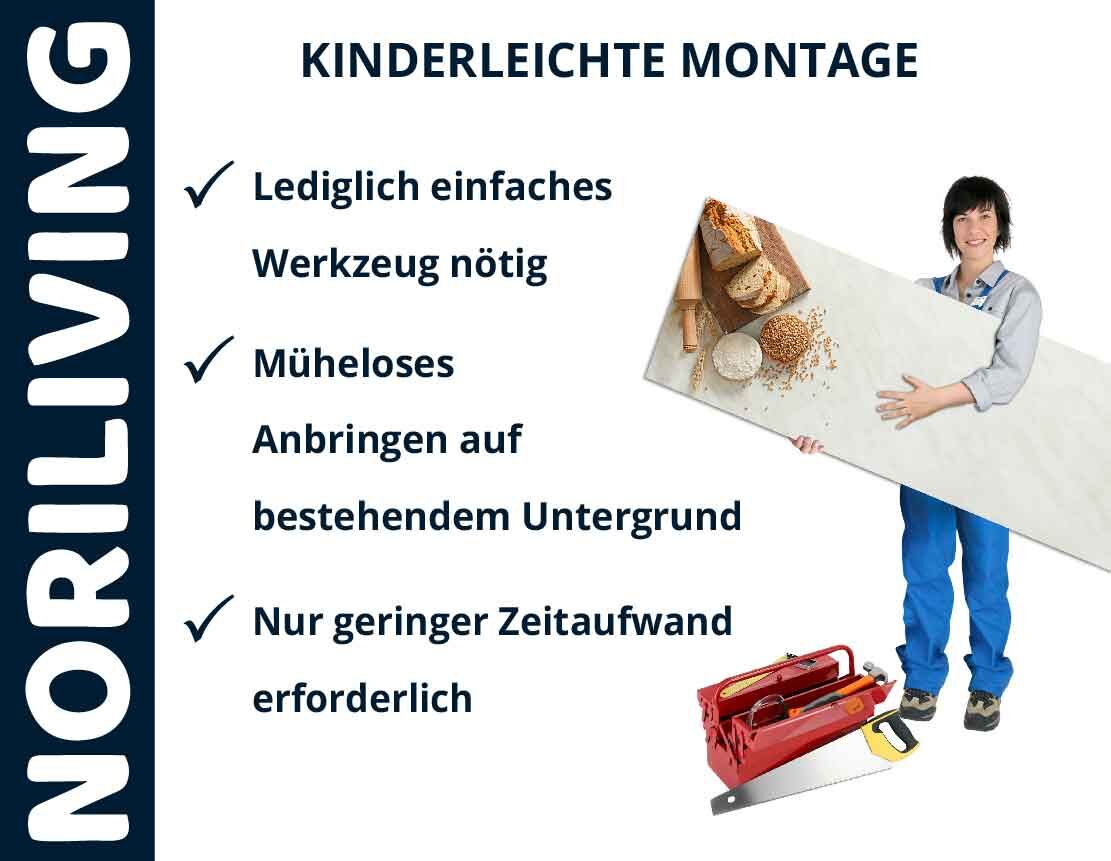 NORILIVING

KINDERLEICHTE MONTAGE

✓ Lediglich einfaches Werkzeug nötig

✓ Müheloses Anbringen auf bestehendem Untergrund

✓ Nur geringer Zeitaufwand erforderlich